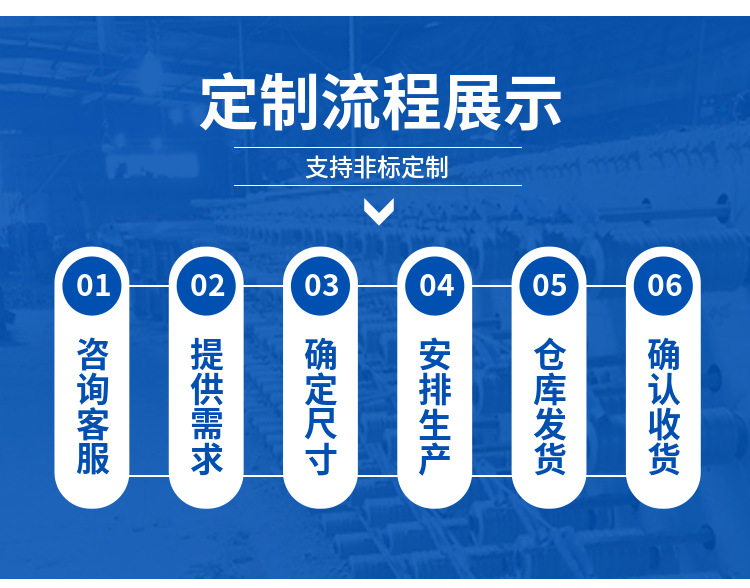 定制流程展示

支持非标定制

01
咨询客服

02
提供需求

03
确定尺寸

04
安排生产

05
仓库发货

06
确认收货